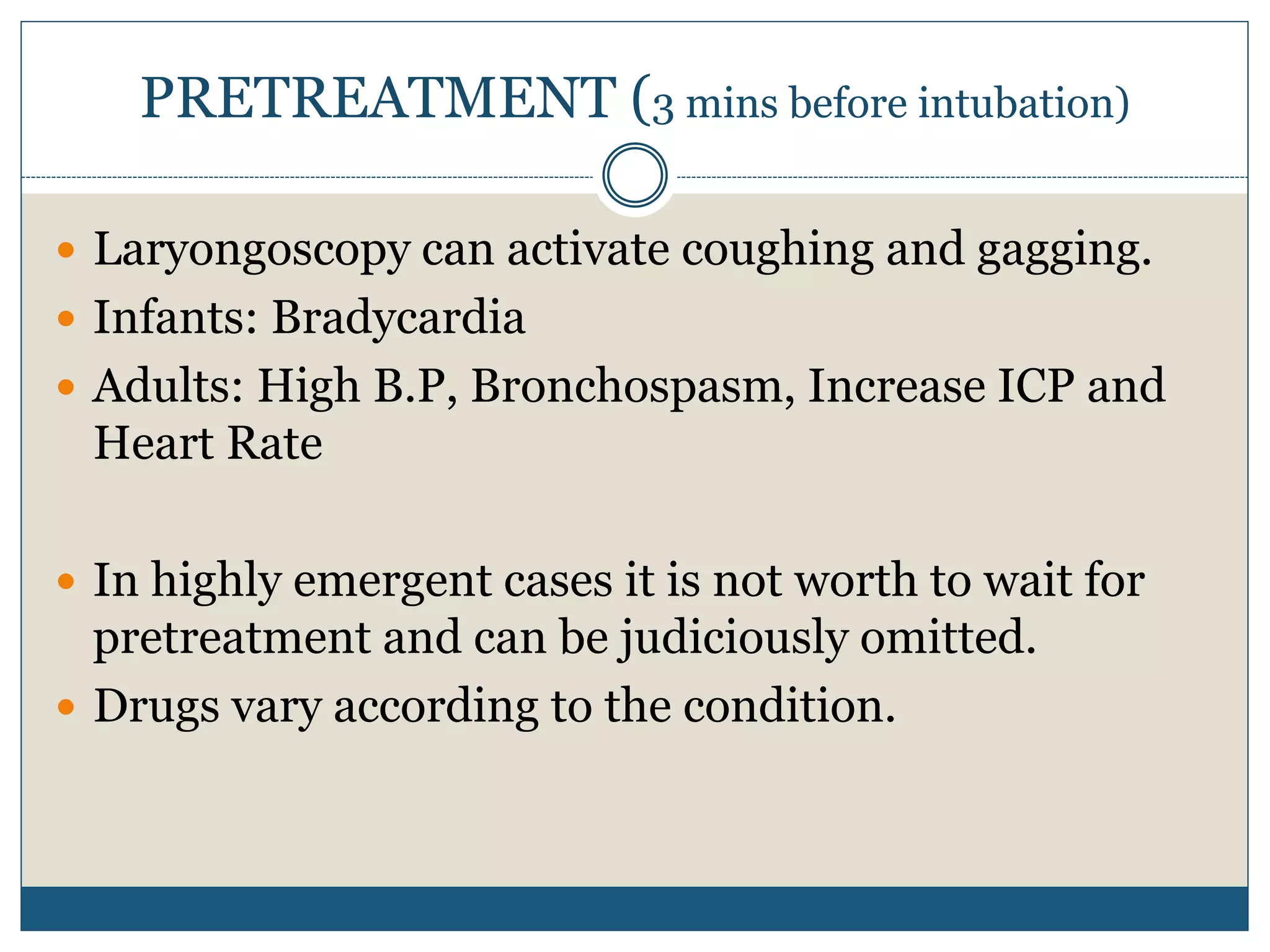 PRETREATMENT (3 mins before intubation)

- Laryongoscopy can activate coughing and gagging.
- Infants: Bradycardia
- Adults: High B.P, Bronchospasm, Increase ICP and Heart Rate

- In highly emergent cases it is not worth to wait for pretreatment and can be judiciously omitted.
- Drugs vary according to the condition.